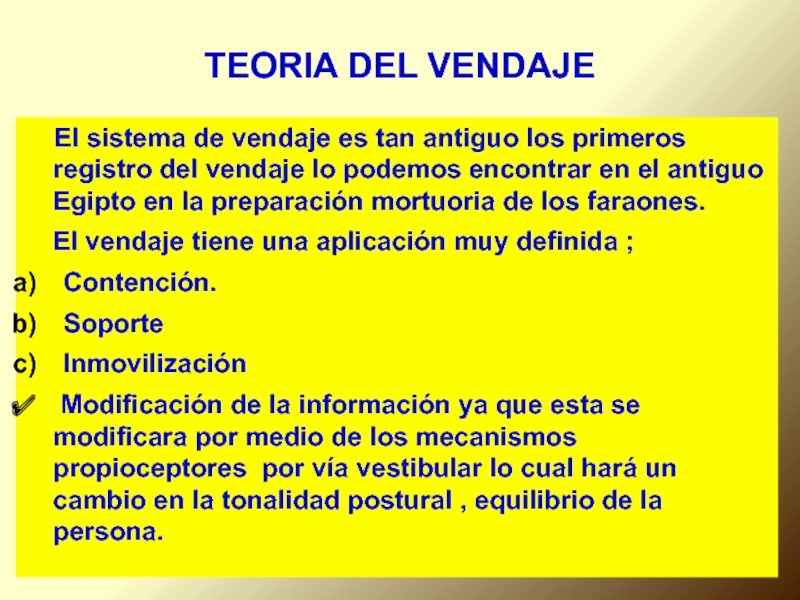 TEORIA DEL VENDAJE

El sistema de vendaje es tan antiguo los primeros registro del vendaje lo podemos encontrar en el antiguo Egipto en la preparación mortuoria de los faraones.

El vendaje tiene una aplicación muy definida ;

a) Contención.
b) Soporte
c) Inmovilización

✔ Modificación de la información ya que esta se modificara por medio de los mecanismos propioceptores por vía vestibular lo cual hará un cambio en la tonalidad postural , equilibrio de la persona.